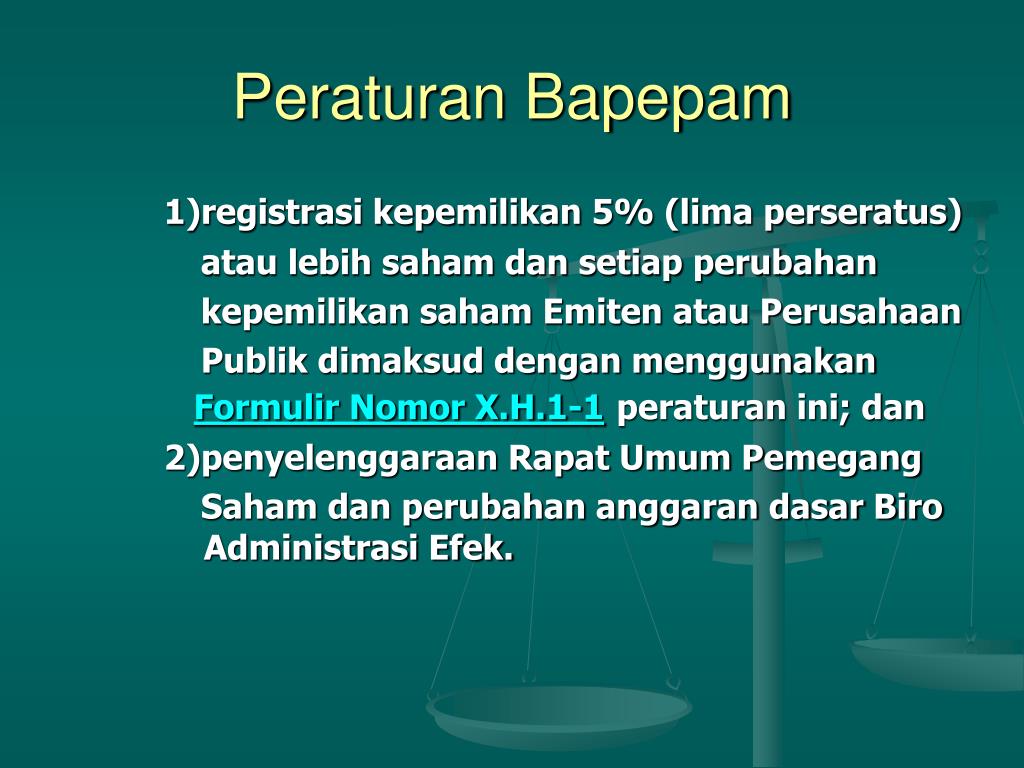 Peraturan Bapepam

1)registrasi kepemilikan 5% (lima perseratus) atau lebih saham dan setiap perubahan kepemilikan saham Emiten atau Perusahaan Publik dimaksud dengan menggunakan Formulir Nomor X.H.1-1 peraturan ini; dan

2)penyelenggaraan Rapat Umum Pemegang Saham dan perubahan anggaran dasar Biro Administrasi Efek.